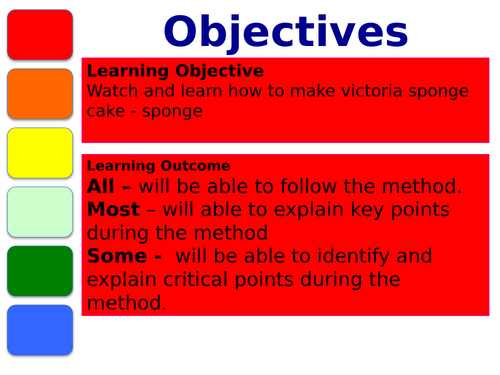 Objectives

Learning Objective
Watch and learn how to make victoria sponge cake - sponge

Learning Outcome
All – will be able to follow the method.
Most – will able to explain key points during the method
Some - will be able to identify and explain critical points during the method.